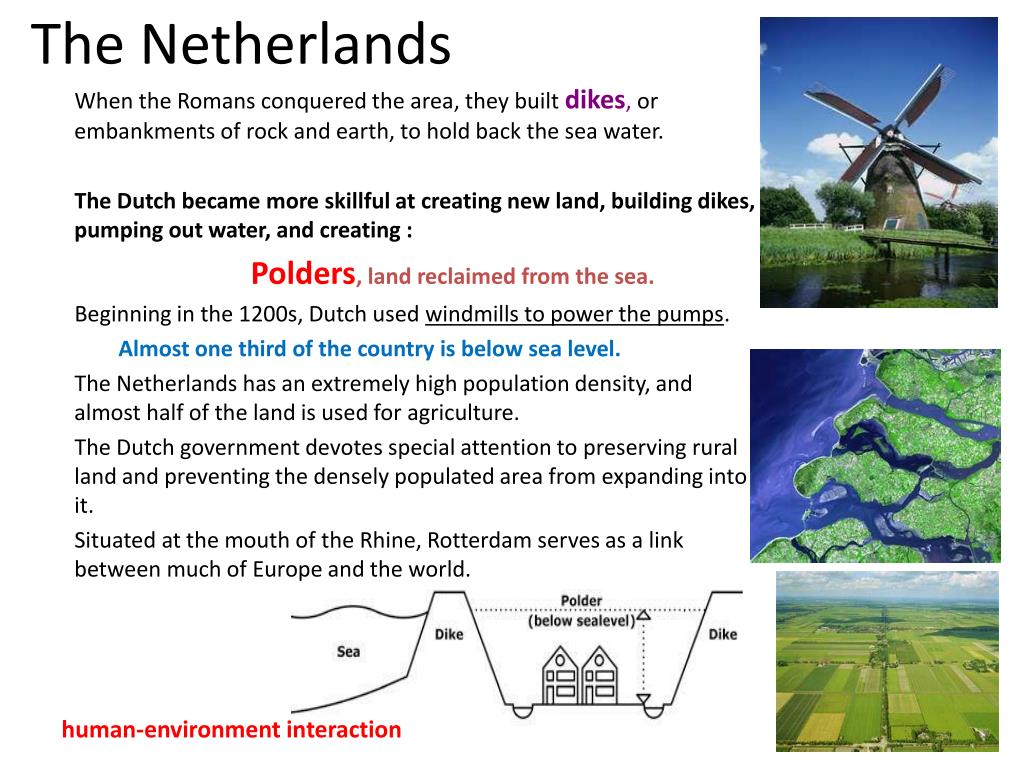 The Netherlands

When the Romans conquered the area, they built dikes, or embankments of rock and earth, to hold back the sea water.

The Dutch became more skillful at creating new land, building dikes, pumping out water, and creating :

Polders, land reclaimed from the sea.

Beginning in the 1200s, Dutch used windmills to power the pumps.

Almost one third of the country is below sea level.

The Netherlands has an extremely high population density, and almost half of the land is used for agriculture.

The Dutch government devotes special attention to preserving rural land and preventing the densely populated area from expanding into it.

Situated at the mouth of the Rhine, Rotterdam serves as a link between much of Europe and the world.

Sea

Dike

Polder (below sealevel)

Dike

human-environment interaction